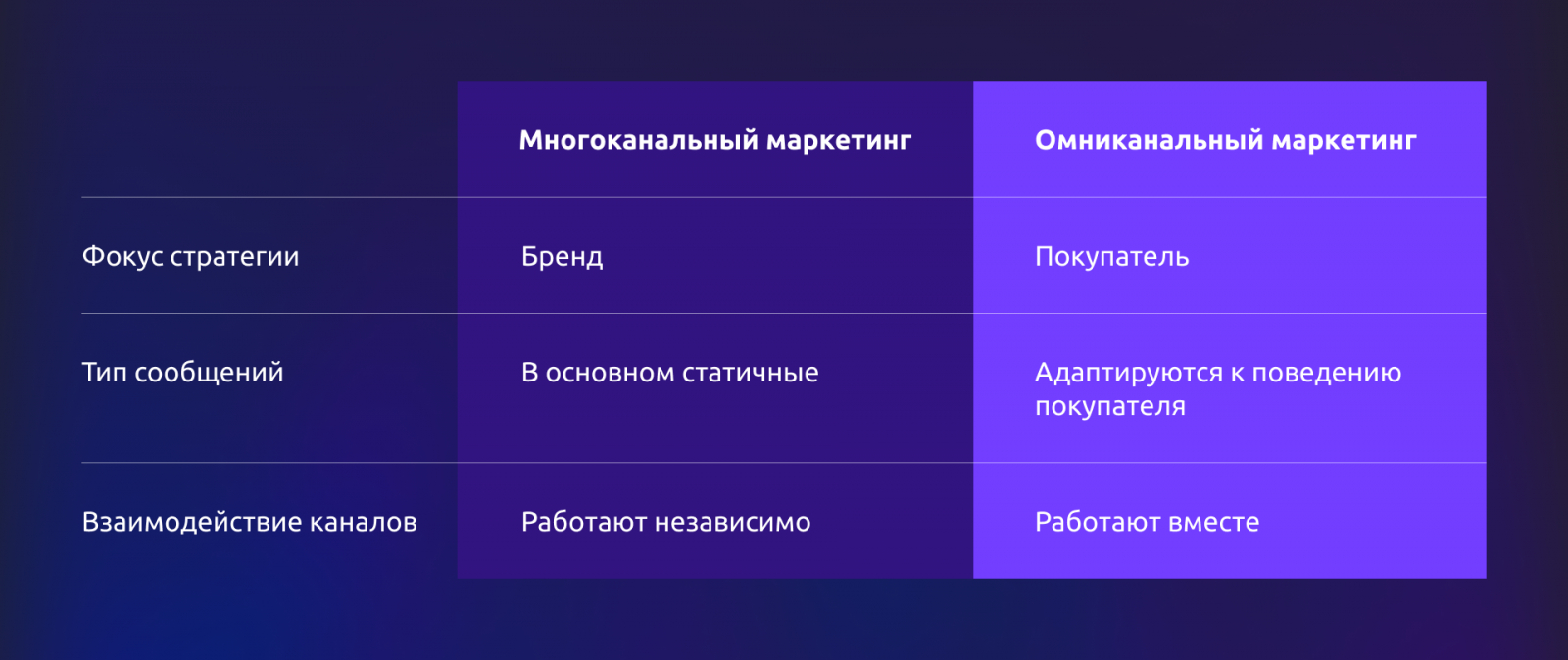 | | Многоканальный маркетинг | Омниканальный маркетинг |
|---|---|---|
| Фокус стратегии | Бренд | Покупатель |
| Тип сообщений | В основном статичные | Адаптируются к поведению покупателя |
| Взаимодействие каналов | Работают независимо | Работают вместе |